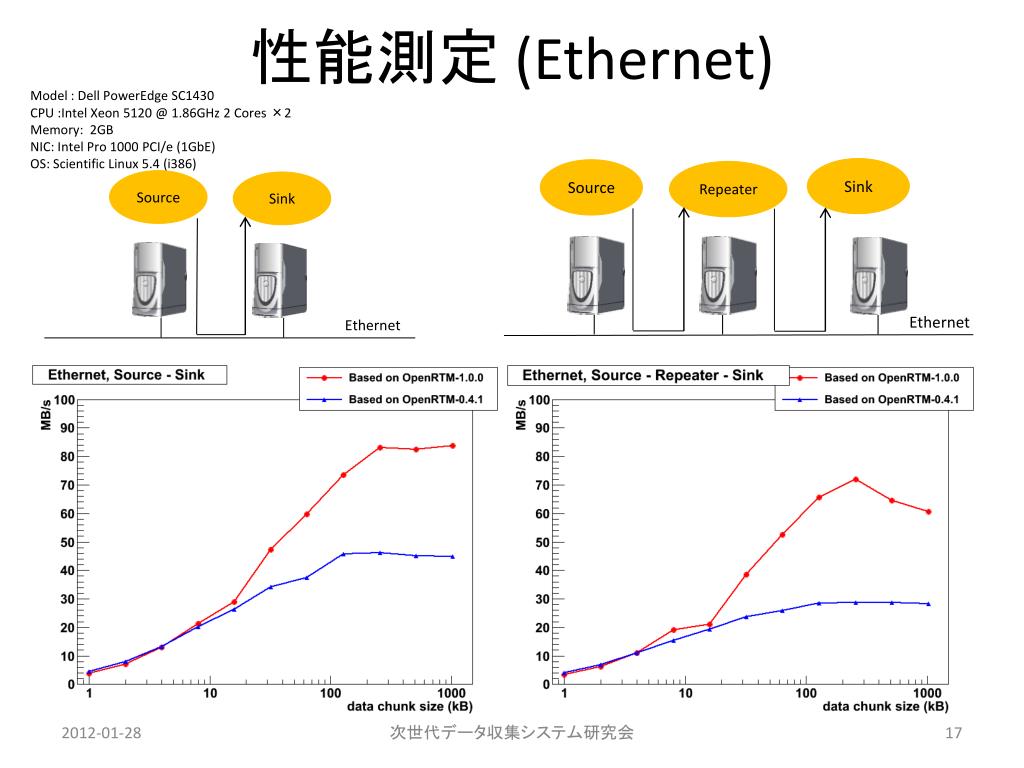 性能測定 (Ethernet)

Model : Dell PowerEdge SC1430
CPU :Intel Xeon 5120 @ 1.86GHz 2 Cores ×2
Memory: 2GB
NIC: Intel Pro 1000 PCI/e (1GbE)
OS: Scientific Linux 5.4 (i386)

Source
Sink
Ethernet

Source
Repeater
Sink
Ethernet

Ethernet, Source - Sink
Based on OpenRTM-1.0.0
Based on OpenRTM-0.4.1
MB/s
100
90
80
70
60
50
40
30
20
10
0
1
10
100
1000
data chunk size (kB)

Ethernet, Source - Repeater - Sink
Based on OpenRTM-1.0.0
Based on OpenRTM-0.4.1
MB/s
100
90
80
70
60
50
40
30
20
10
0
1
10
100
1000
data chunk size (kB)

2012-01-28
次世代データ収集システム研究会
17